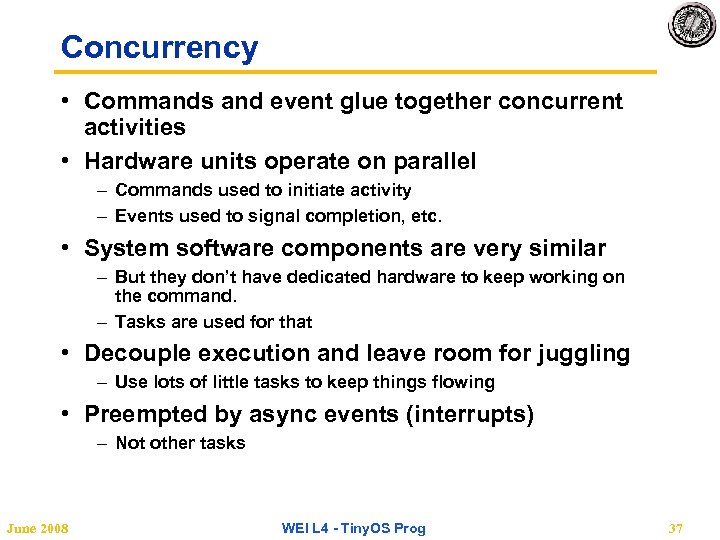 Concurrency

• Commands and event glue together concurrent activities

• Hardware units operate on parallel
– Commands used to initiate activity
– Events used to signal completion, etc.

• System software components are very similar
– But they don't have dedicated hardware to keep working on the command.
– Tasks are used for that

• Decouple execution and leave room for juggling
– Use lots of little tasks to keep things flowing

• Preempted by async events (interrupts)
– Not other tasks

June 2008

WEI L4 - TinyOS Prog

37